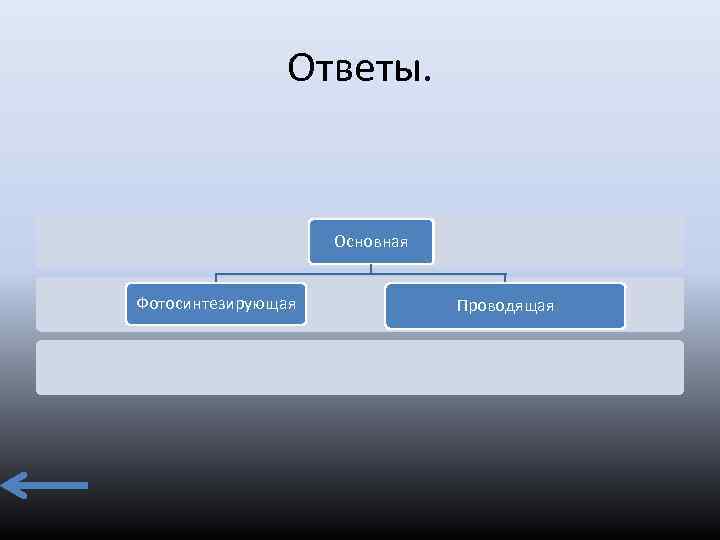 Ответы.

Основная

Фотосинтезирующая

Проводящая